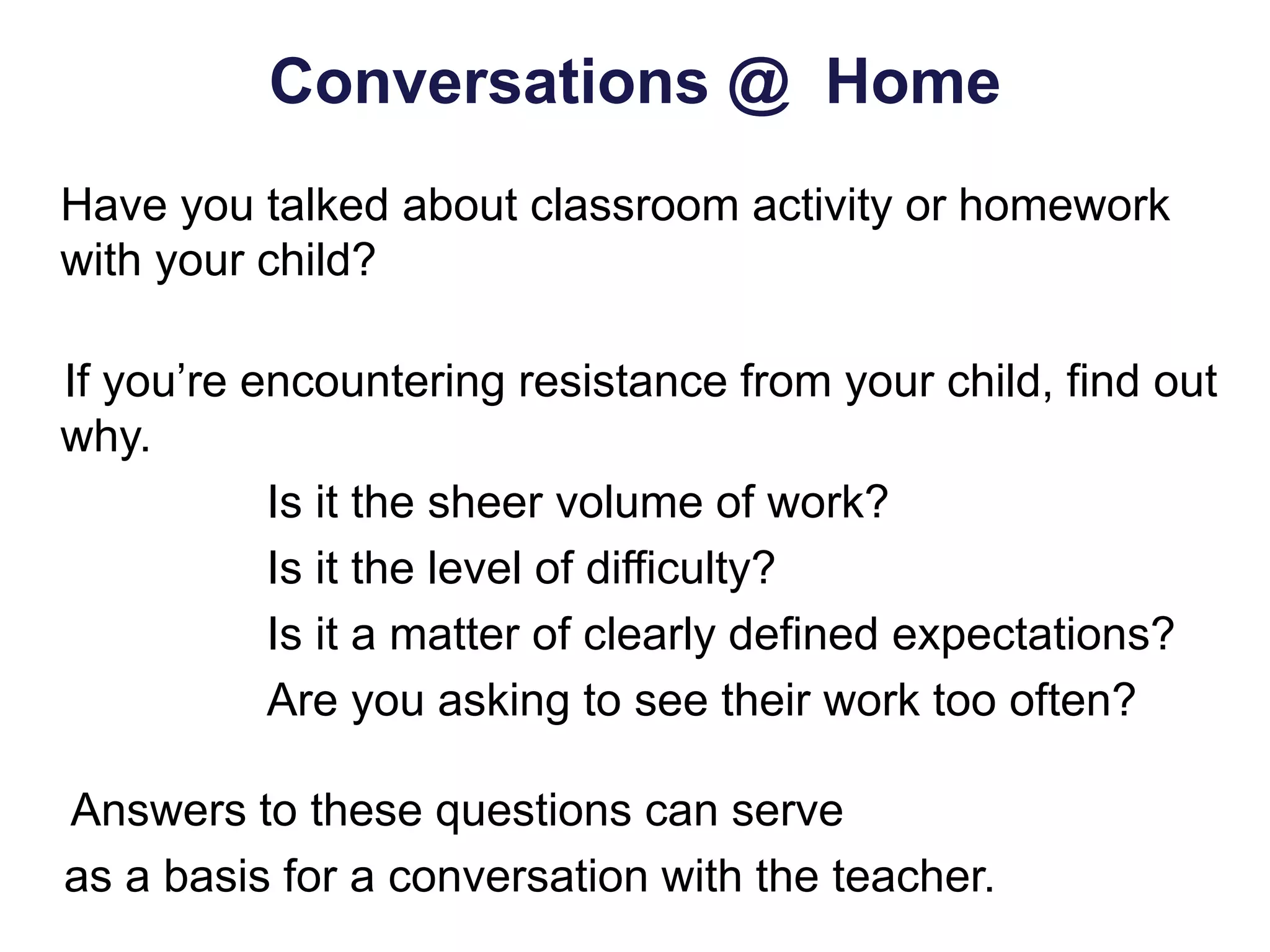 Conversations @  Home

Have you talked about classroom activity or homework with your child?

If you’re encountering resistance from your child, find out why.

Is it the sheer volume of work?

Is it the level of difficulty?

Is it a matter of clearly defined expectations?

Are you asking to see their work too often?

Answers to these questions can serve as a basis for a conversation with the teacher.